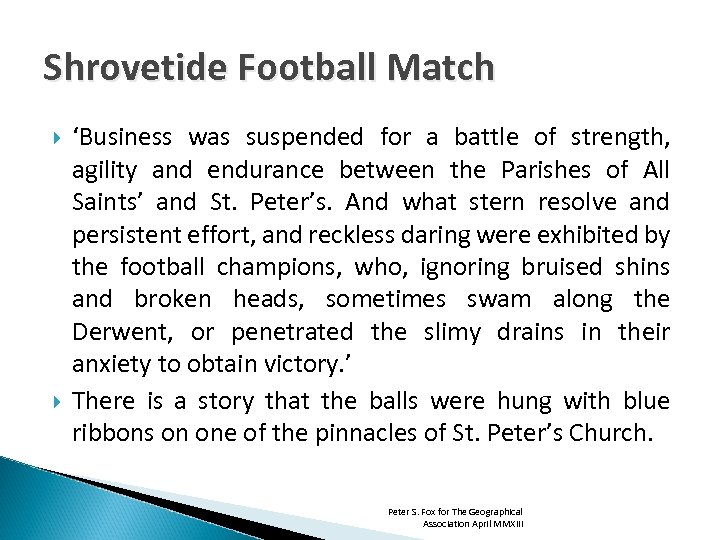 Shrovetide Football Match

‘Business was suspended for a battle of strength, agility and endurance between the Parishes of All Saints’ and St. Peter’s. And what stern resolve and persistent effort, and reckless daring were exhibited by the football champions, who, ignoring bruised shins and broken heads, sometimes swam along the Derwent, or penetrated the slimy drains in their anxiety to obtain victory.’

There is a story that the balls were hung with blue ribbons on one of the pinnacles of St. Peter’s Church.

Peter S. Fox for The Geographical Association April MMXIII